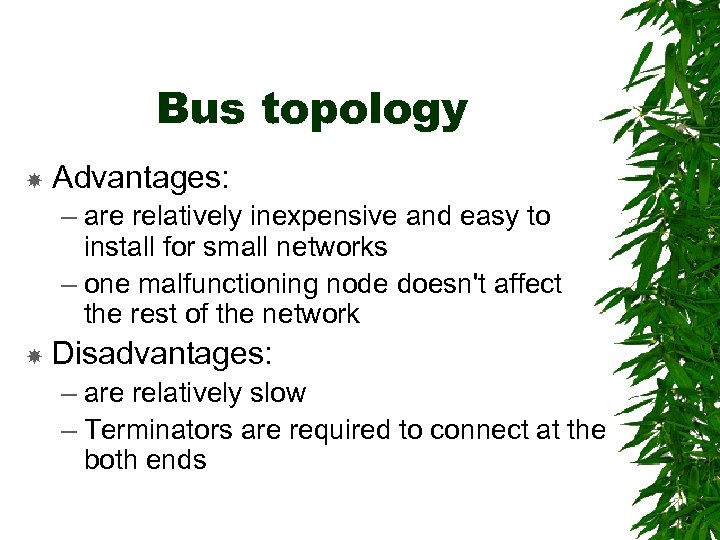 Bus topology

Advantages:

– are relatively inexpensive and easy to install for small networks

– one malfunctioning node doesn't affect the rest of the network

Disadvantages:

– are relatively slow

– Terminators are required to connect at the both ends